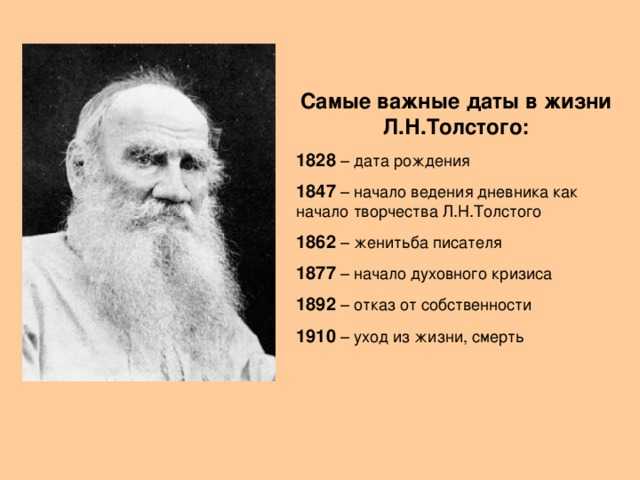 Самые важные даты в жизни Л.Н.Толстого:

1828 – дата рождения

1847 – начало ведения дневника как начало творчества Л.Н.Толстого

1862 – женитьба писателя

1877 – начало духовного кризиса

1892 – отказ от собственности

1910 – уход из жизни, смерть